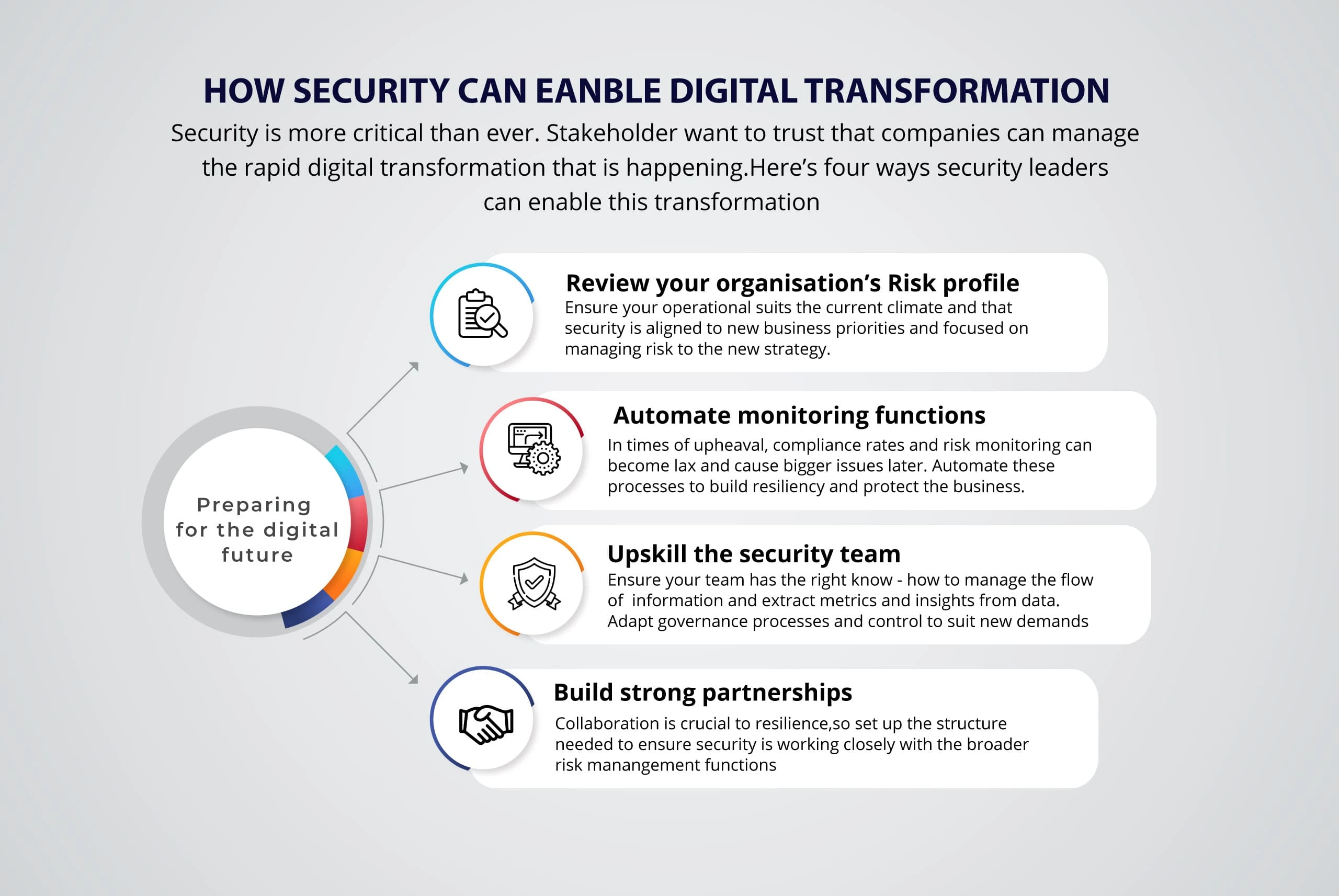 HOW SECURITY CAN EANBLE DIGITAL TRANSFORMATION

Security is more critical than ever. Stakeholder want to trust that companies can manage the rapid digital transformation that is happening.Here's four ways security leaders can enable this transformation

Preparing for the digital future

Review your organisation's Risk profile
Ensure your operational suits the current climate and that security is aligned to new business priorities and focused on managing risk to the new strategy.

Automate monitoring functions
In times of upheaval, compliance rates and risk monitoring can become lax and cause bigger issues later. Automate these processes to build resiliency and protect the business.

Upskill the security team
Ensure your team has the right know - how to manage the flow of information and extract metrics and insights from data. Adapt governance processes and control to suit new demands

Build strong partnerships
Collaboration is crucial to resilience,so set up the structure needed to ensure security is working closely with the broader risk manangement functions